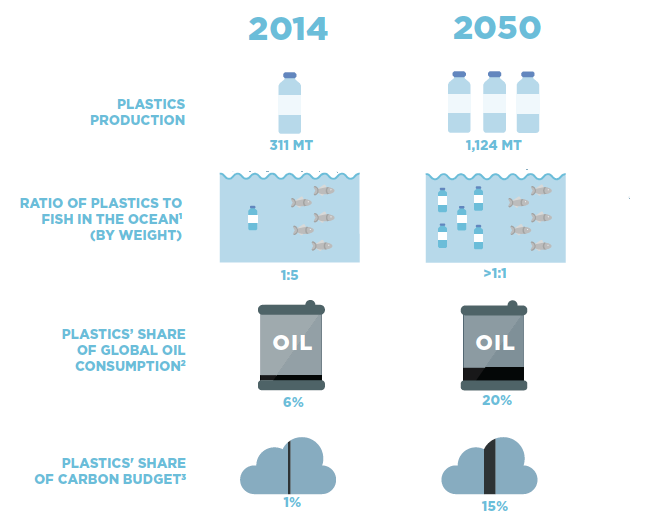 2014

2050

PLASTICS PRODUCTION

311 MT

1,124 MT

RATIO OF PLASTICS TO FISH IN THE OCEAN$^1$ (BY WEIGHT)

1:5

>1:1

PLASTICS' SHARE OF GLOBAL OIL CONSUMPTION$^2$

OIL

6%

OIL

20%

PLASTICS' SHARE OF CARBON BUDGET$^3$

1%

15%